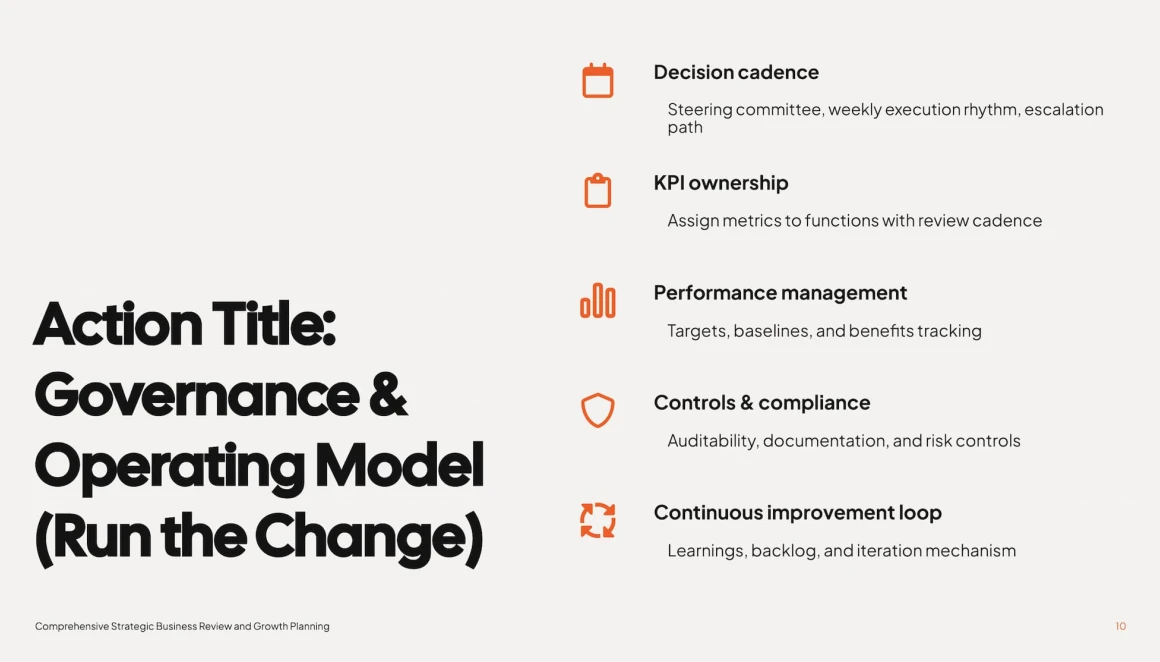 Action Title: Governance & Operating Model (Run the Change)

Decision cadence

Steering committee, weekly execution rhythm, escalation path

KPI ownership

Assign metrics to functions with review cadence

Performance management

Targets, baselines, and benefits tracking

Controls & compliance

Auditability, documentation, and risk controls

Continuous improvement loop

Learnings, backlog, and iteration mechanism

Comprehensive Strategic Business Review and Growth Planning

10